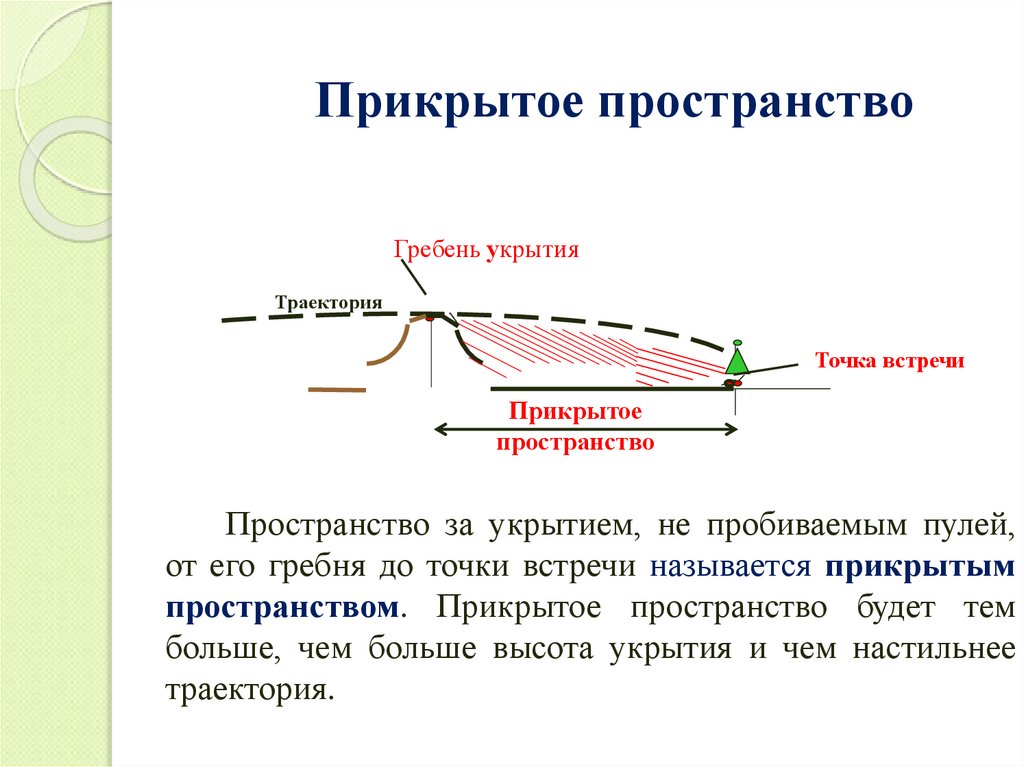 Прикрытое пространство

Гребень укрытия

Траектория

Точка встречи

Прикрытое пространство

Пространство за укрытием, не пробиваемым пулей, от его гребня до точки встречи называется прикрытым пространством. Прикрытое пространство будет тем больше, чем больше высота укрытия и чем настильнее траектория.